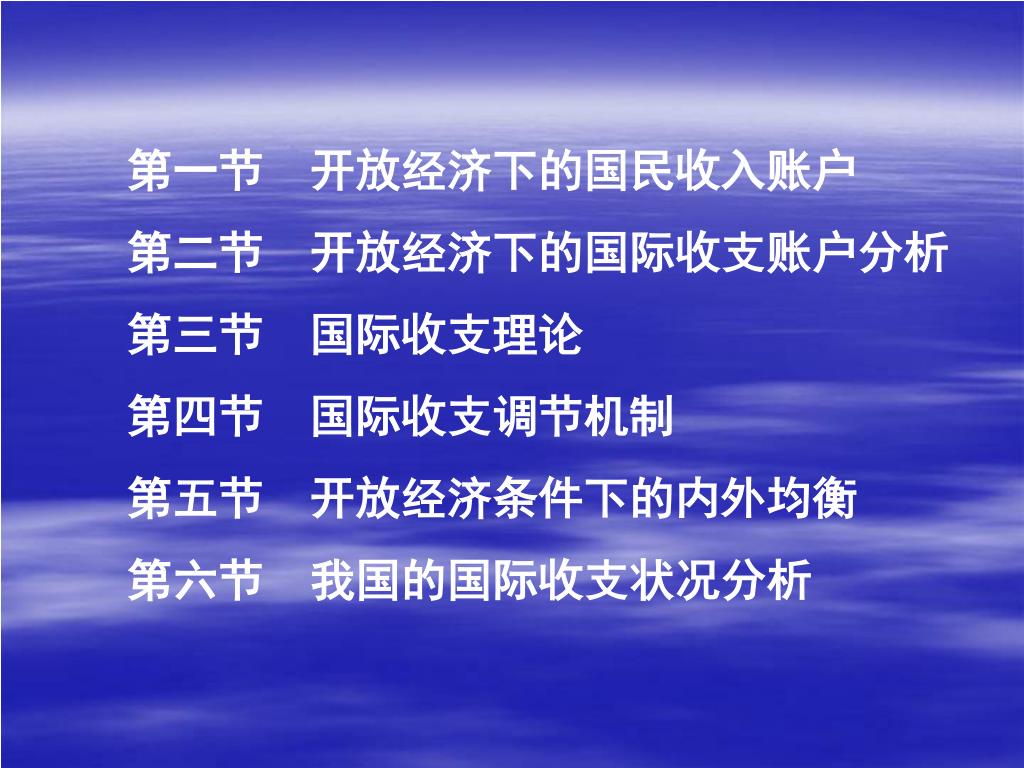 第一节　开放经济下的国民收入账户

第二节　开放经济下的国际收支账户分析

第三节　国际收支理论

第四节　国际收支调节机制

第五节　开放经济条件下的内外均衡

第六节　我国的国际收支状况分析